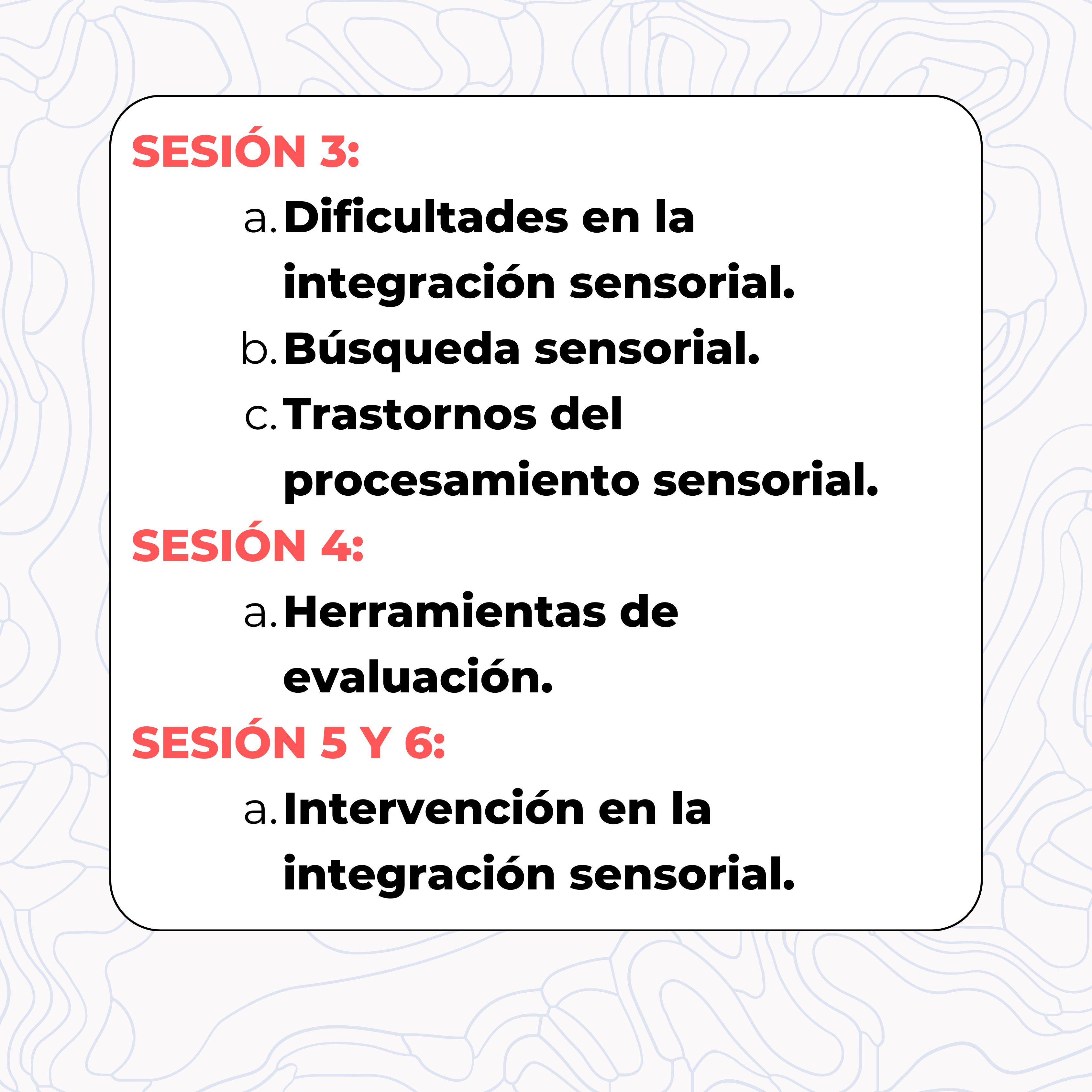 SESIÓN 3:

a. Dificultades en la integración sensorial.
b. Búsqueda sensorial.
c. Trastornos del procesamiento sensorial.

SESIÓN 4:

a. Herramientas de evaluación.

SESIÓN 5 Y 6:

a. Intervención en la integración sensorial.